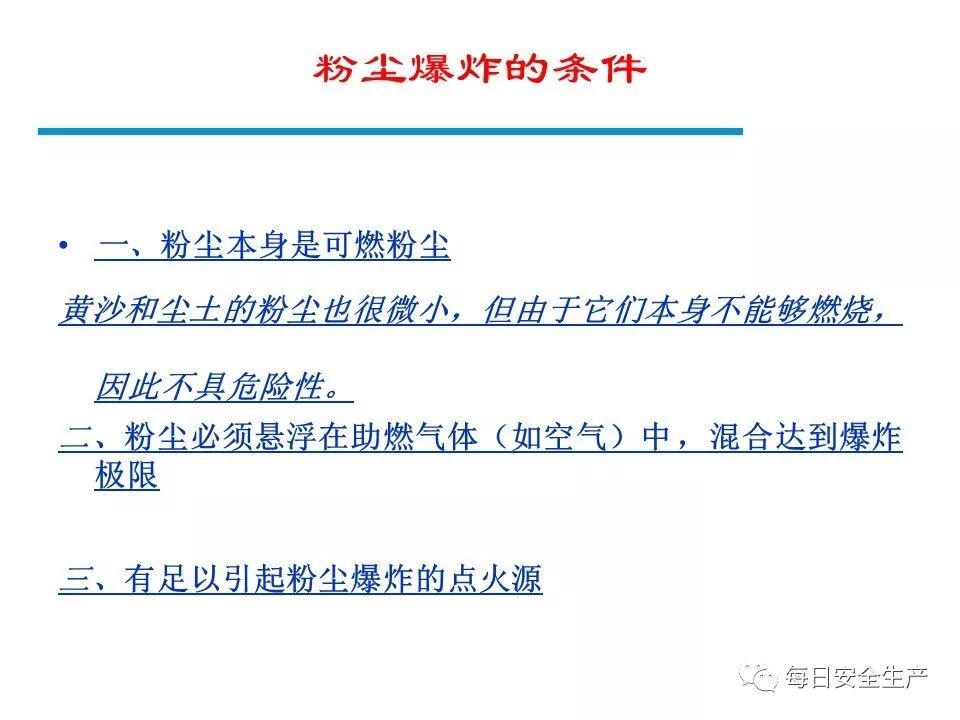 粉尘爆炸的条件

• 一、粉尘本身是可燃粉尘

黄沙和尘土的粉尘也很微小，但由于它们本身不能够燃烧，因此不具危险性。

二、粉尘必须悬浮在助燃气体（如空气）中，混合达到爆炸极限

三、有足以引起粉尘爆炸的点火源

每日安全生产